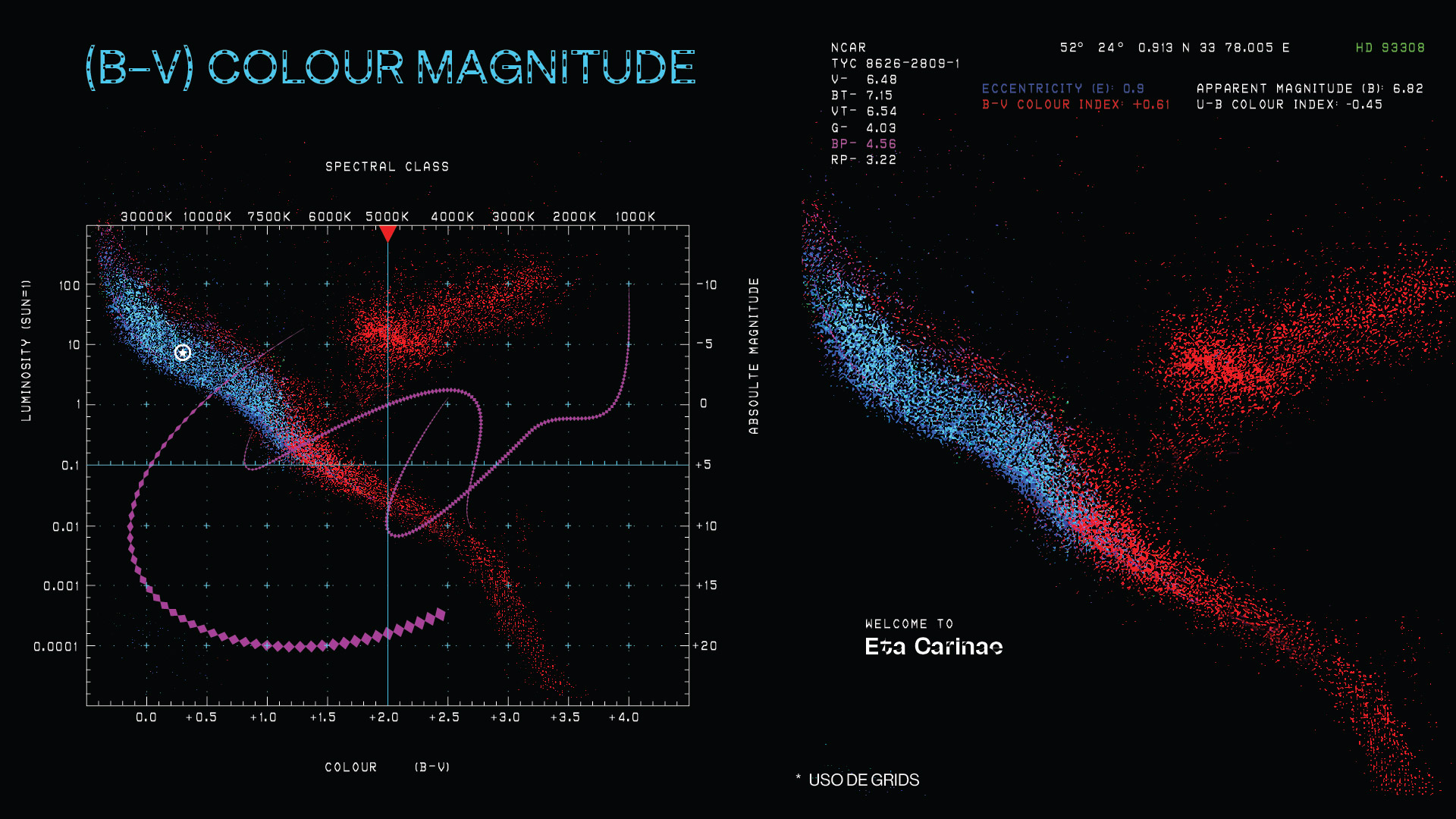 (B-V) COLOUR MAGNITUDE

SPECTRAL CLASS

30000K 10000K 7500K 6000K 5000K 4000K 3000K 2000K 1000K

LUMINOSITY (SUN=1)

100
10
1
0.1
0.01
0.001
0.0001

-10
-5
0
+5
+10
+15
+20

ABSOULTE MAGNITUDE

0.0 +0.5 +1.0 +1.5 +2.0 +2.5 +3.0 +3.5 +4.0

COLOUR (B-V)

NCAR
TYC 8626-2809-1
V- 6.48
BT- 7.15
VT- 6.54
G- 4.03
BP- 4.56
RP- 3.22

52° 24° 0.913 N 33 78.005 E

HD 93308

ECCENTRICITY (E): 0.9
B-V COLOUR INDEX: +0.61

APPARENT MAGNITUDE (B): 6.82
U-B COLOUR INDEX: -0.45

WELCOME TO
Eta Carinae

* USO DE GRIDS